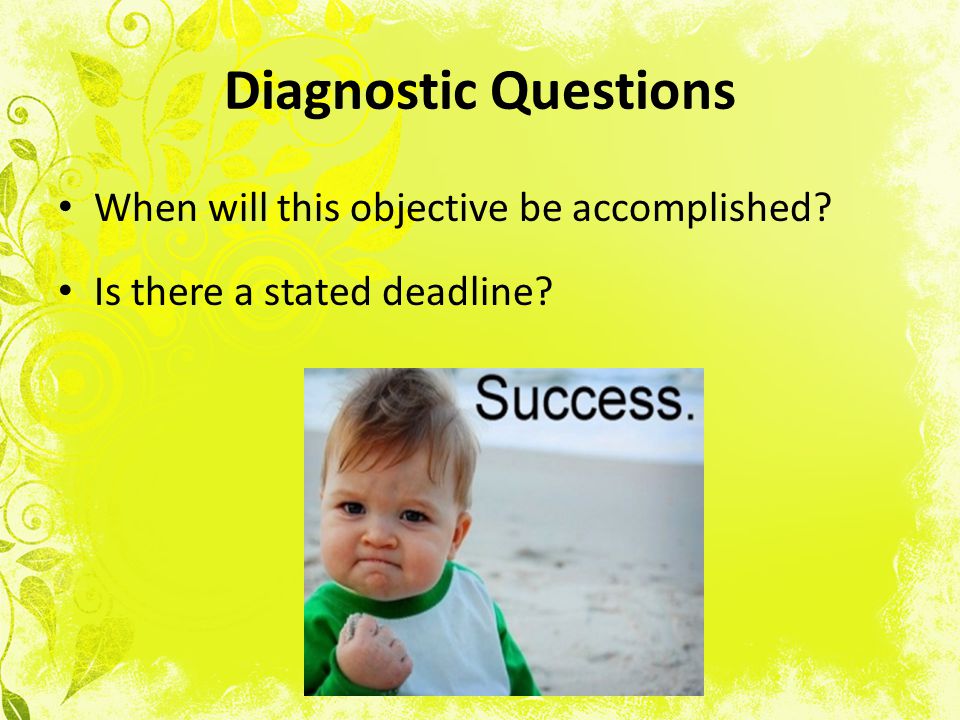 Diagnostic Questions

• When will this objective be accomplished?

• Is there a stated deadline?

Success.